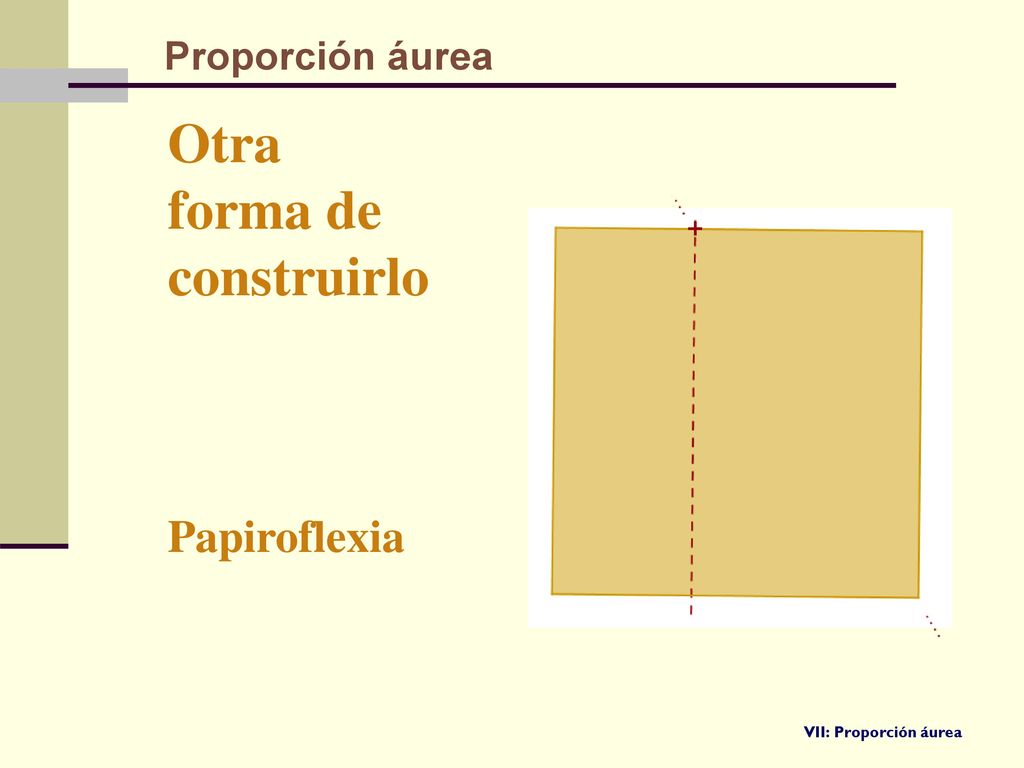 Proporción áurea

Otra forma de construirlo

Papiroflexia

VII: Proporción áurea